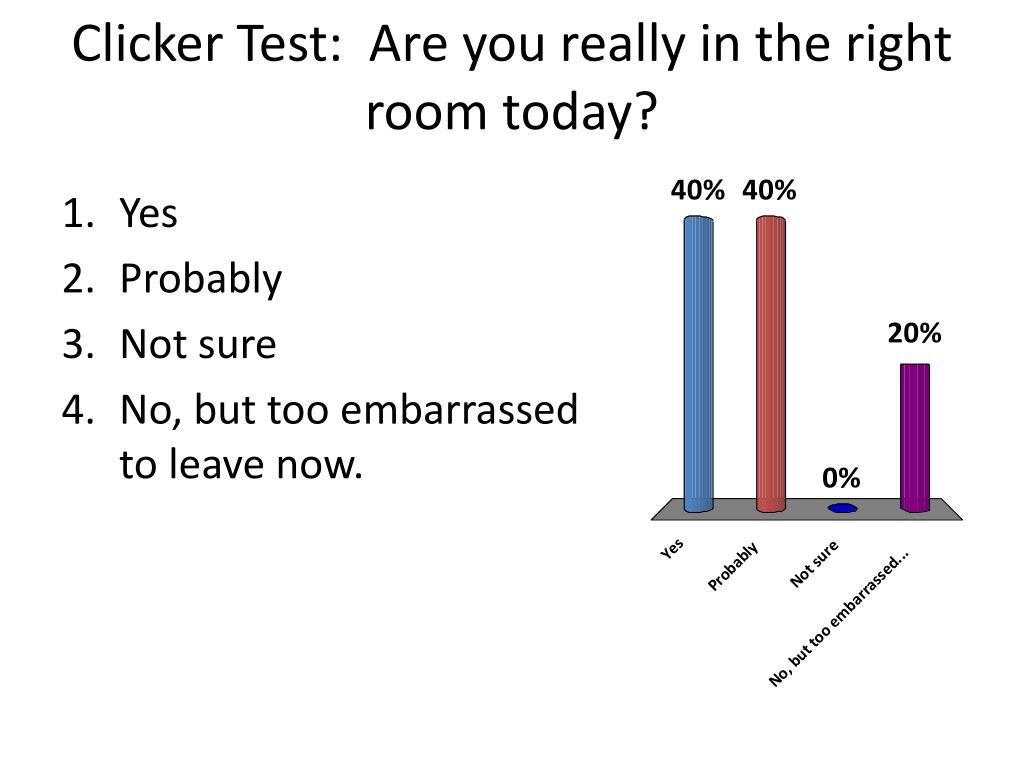 Clicker Test: Are you really in the right room today?

1. Yes
2. Probably
3. Not sure
4. No, but too embarrassed to leave now.

40%
40%
0%
20%

Yes
Probably
Not sure
No, but too embarrassed...